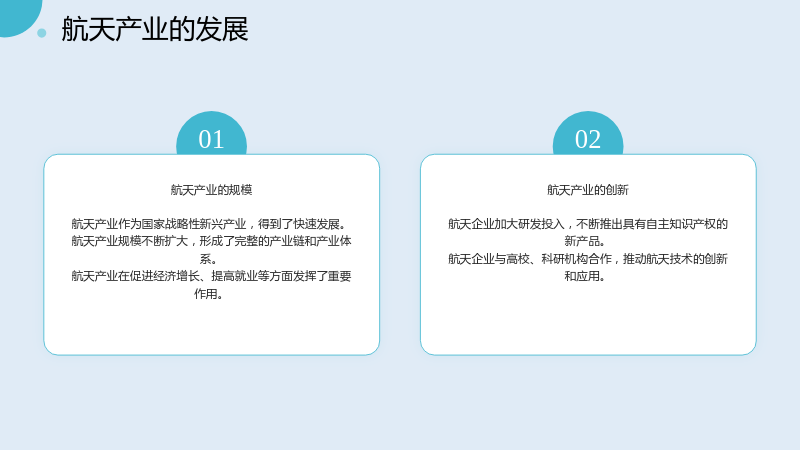 航天产业的发展

01

航天产业的规模

航天产业作为国家战略性新兴产业，得到了快速发展。

航天产业规模不断扩大，形成了完整的产业链和产业体系。

航天产业在促进经济增长、提高就业等方面发挥了重要作用。

02

航天产业的创新

航天企业加大研发投入，不断推出具有自主知识产权的新产品。

航天企业与高校、科研机构合作，推动航天技术的创新和应用。